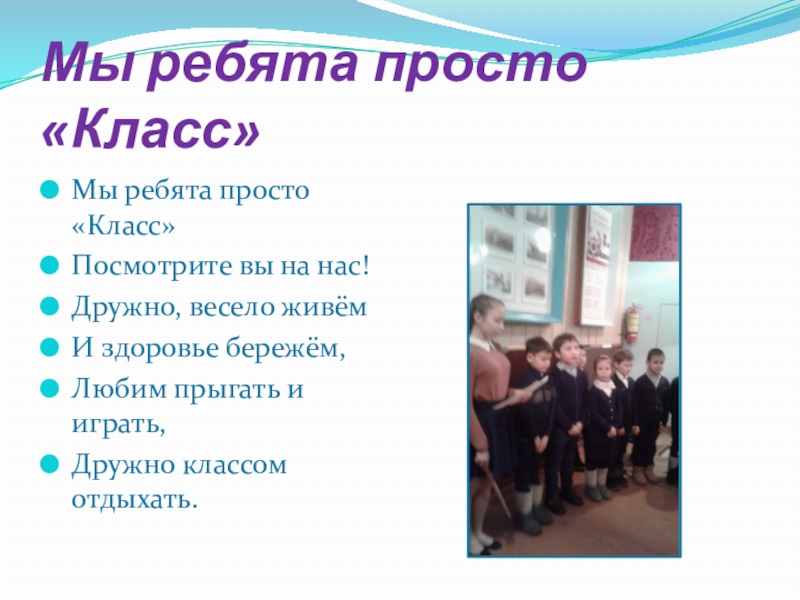 Мы ребята просто «Класс»

Мы ребята просто «Класс»
Посмотрите вы на нас!
Дружно, весело живём
И здоровье бережём,
Любим прыгать и играть,
Дружно классом отдыхать.